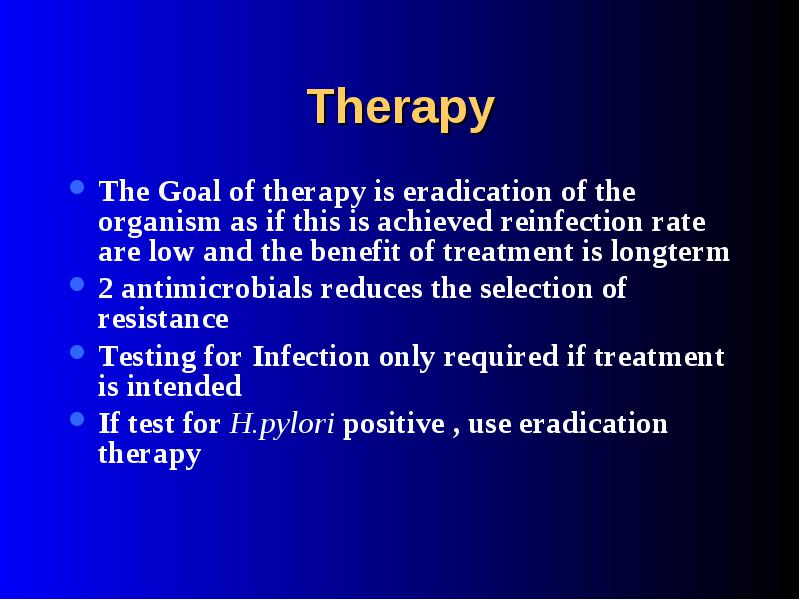 Therapy

- The Goal of therapy is eradication of the organism as if this is achieved reinfection rate are low and the benefit of treatment is longterm
- 2 antimicrobials reduces the selection of resistance
- Testing for Infection only required if treatment is intended
- If test for H.pylori positive , use eradication therapy